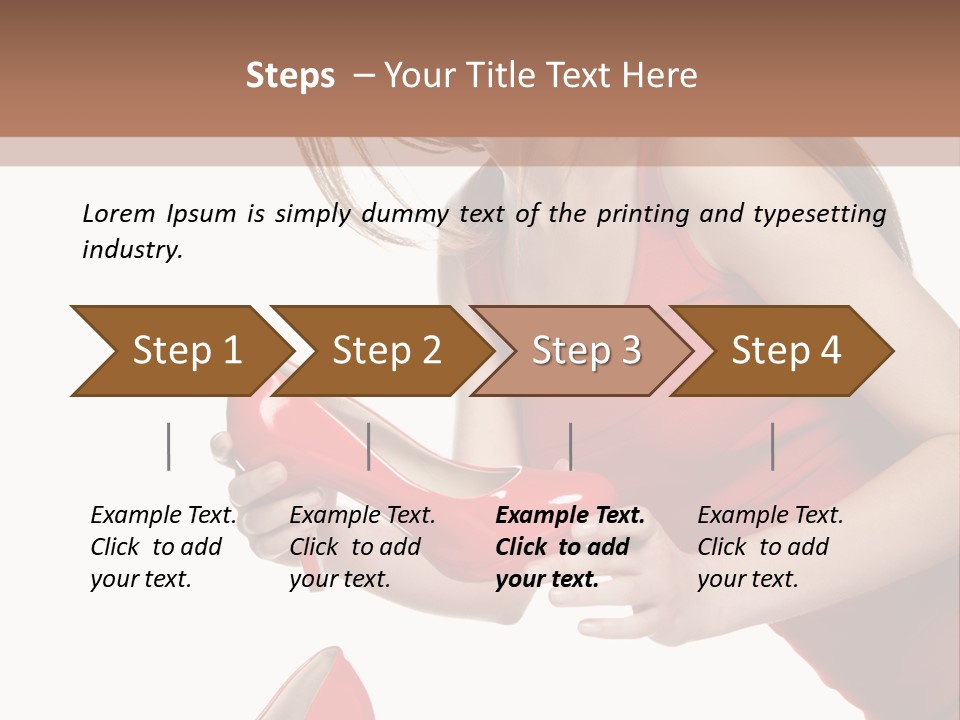 Steps – Your Title Text Here

Lorem Ipsum is simply dummy text of the printing and typesetting industry.

Step 1

Step 2

Step 3

Step 4

Example Text. Click to add your text.

Example Text. Click to add your text.

Example Text. Click to add your text.

Example Text. Click to add your text.